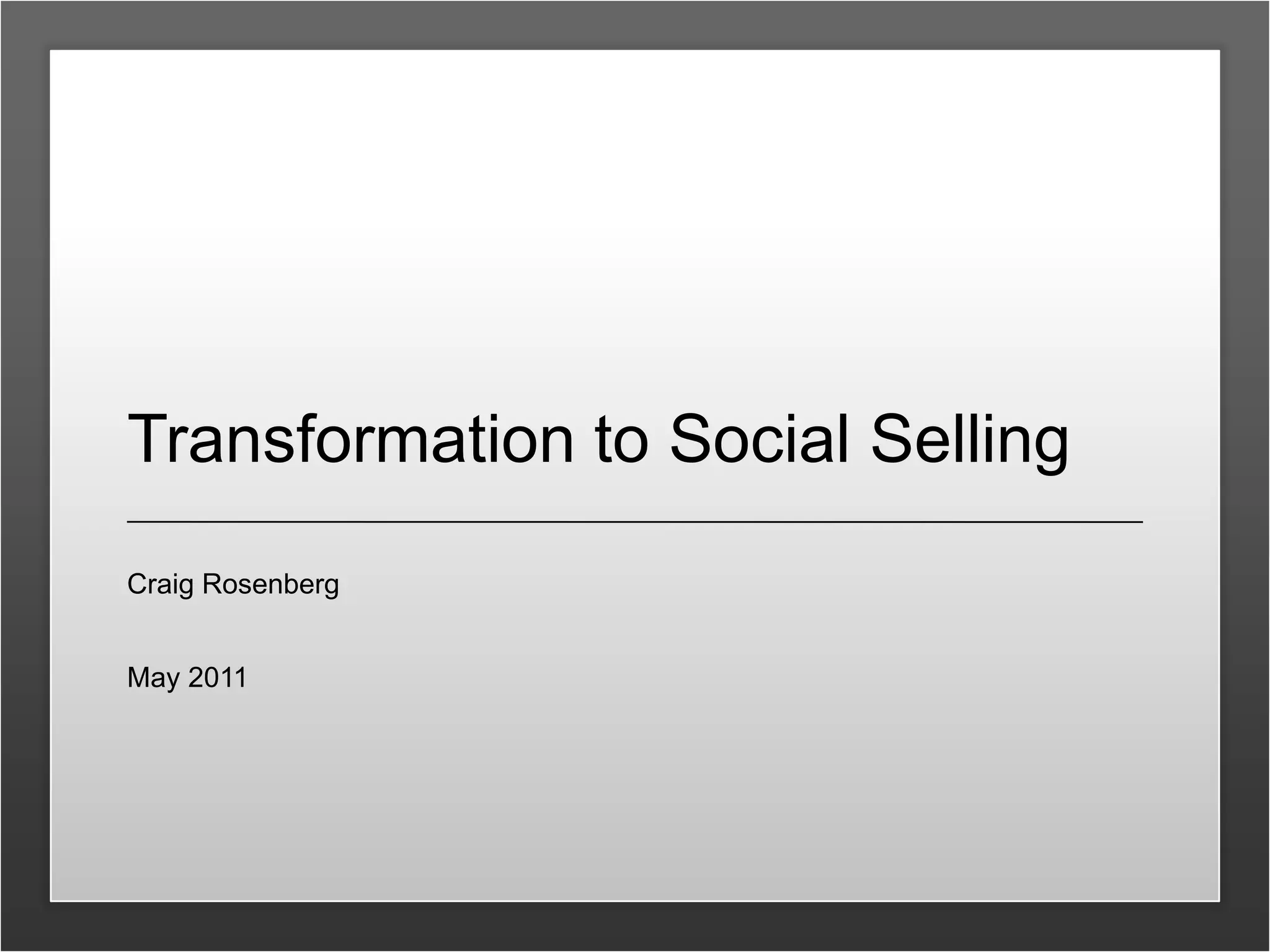 Transformation to Social Selling

Craig Rosenberg

May 2011